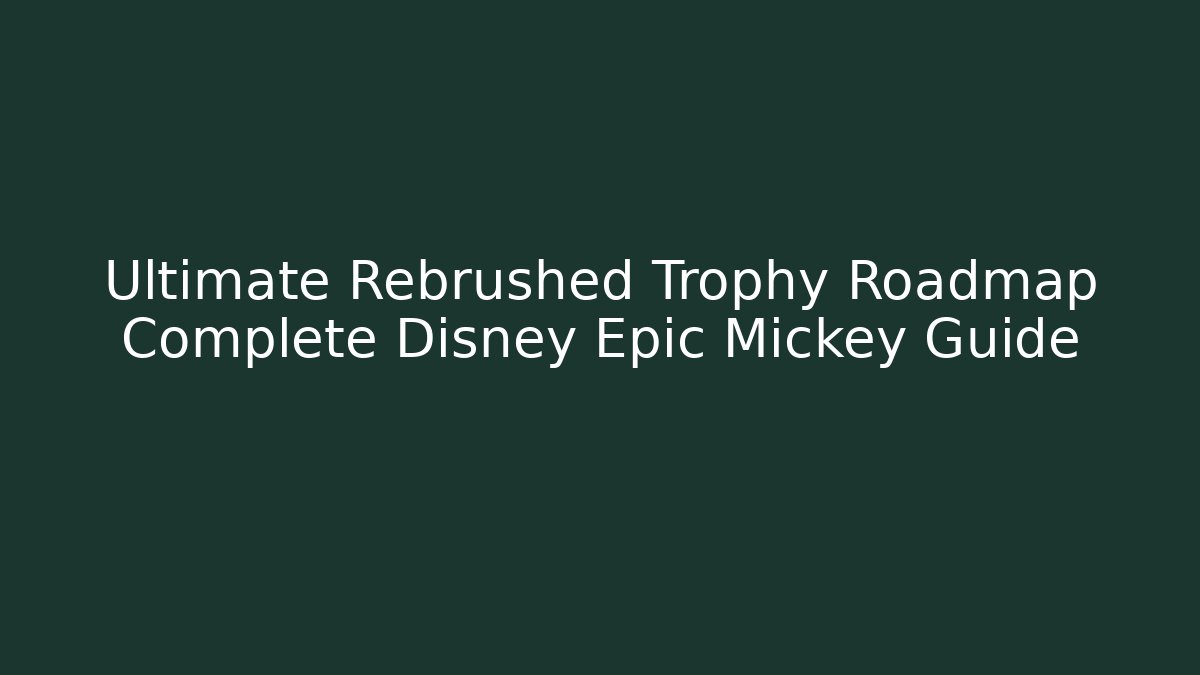 Ultimate Rebrushed Trophy Roadmap
Complete Disney Epic Mickey Guide